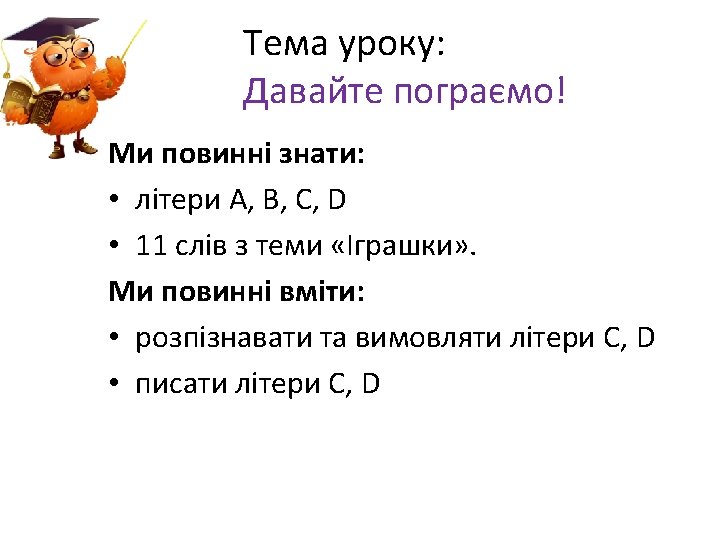 Тема уроку:
Давайте пограємо!

Ми повинні знати:

• літери A, B, C, D
• 11 слів з теми «Іграшки».

Ми повинні вміти:

• розпізнавати та вимовляти літери C, D
• писати літери C, D